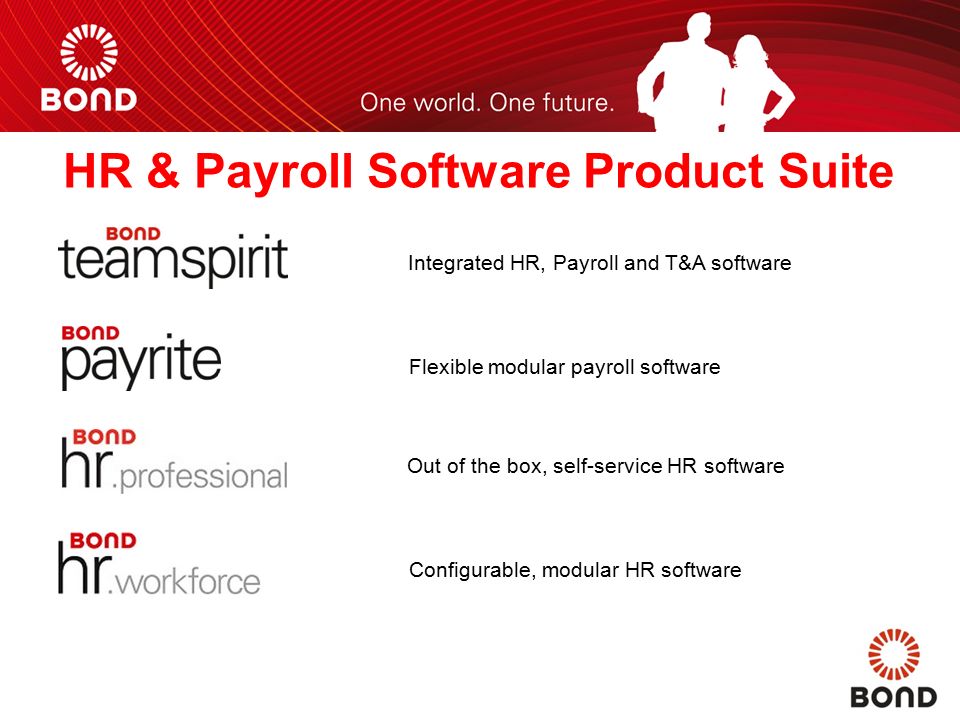 BOND

One world. One future.

HR & Payroll Software Product Suite

BOND teamspirit

Integrated HR, Payroll and T&A software

BOND payrite

Flexible modular payroll software

BOND hr.professional

Out of the box, self-service HR software

BOND hr.workforce

Configurable, modular HR software

BOND